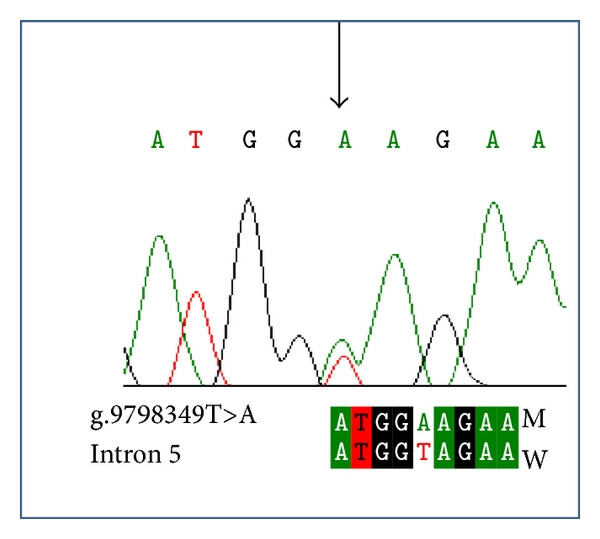 A T G G A A G A A

g.9798349T>A
Intron 5

ATGGAAGAA M
ATGGTAGAA W